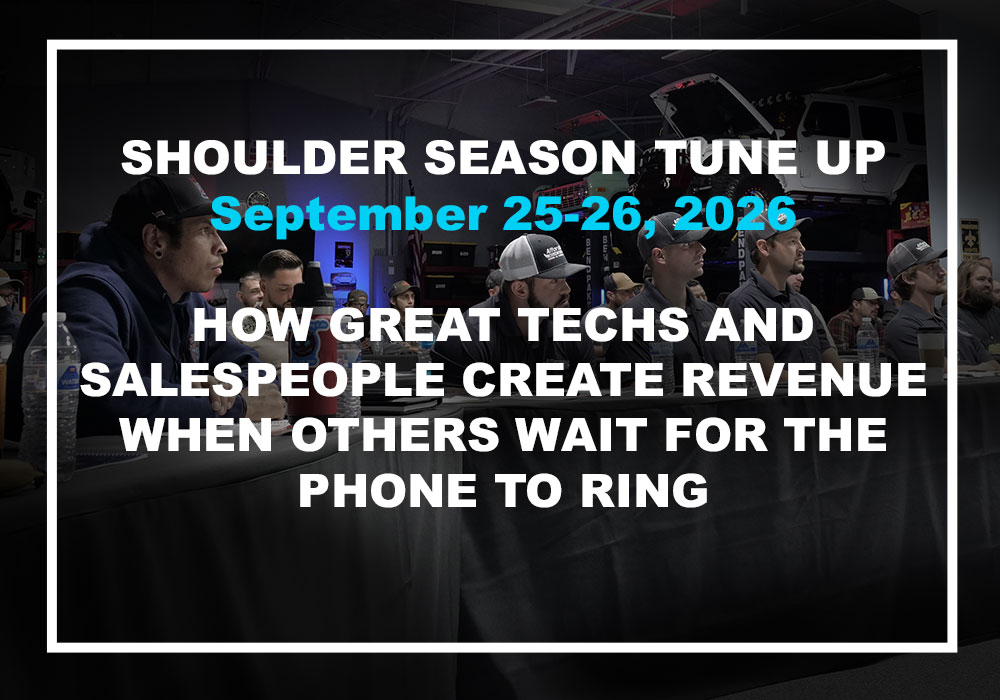 SHOULDER SEASON TUNE UP
September 25-26, 2026

HOW GREAT TECHS AND SALESPEOPLE CREATE REVENUE WHEN OTHERS WAIT FOR THE PHONE TO RING